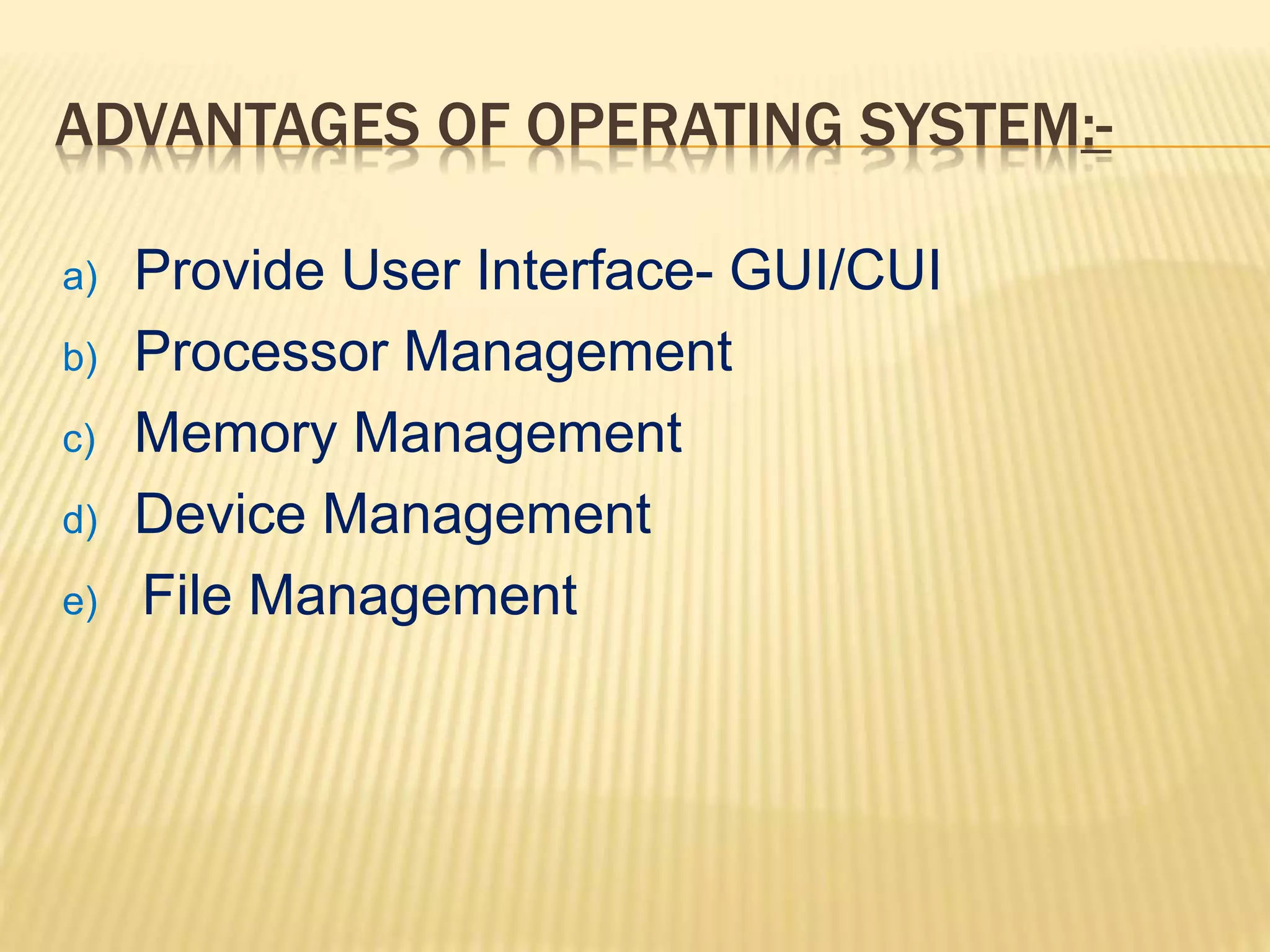 ADVANTAGES OF OPERATING SYSTEM:-

a) Provide User Interface- GUI/CUI
b) Processor Management
c) Memory Management
d) Device Management
e) File Management